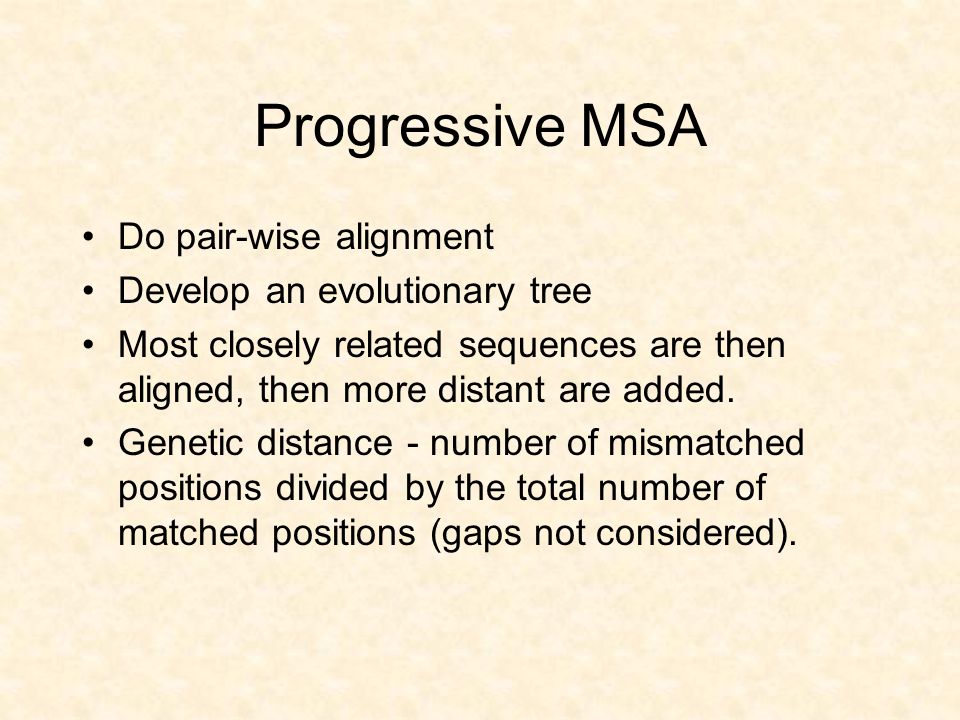 Progressive MSA

• Do pair-wise alignment
• Develop an evolutionary tree
• Most closely related sequences are then aligned, then more distant are added.
• Genetic distance - number of mismatched positions divided by the total number of matched positions (gaps not considered).